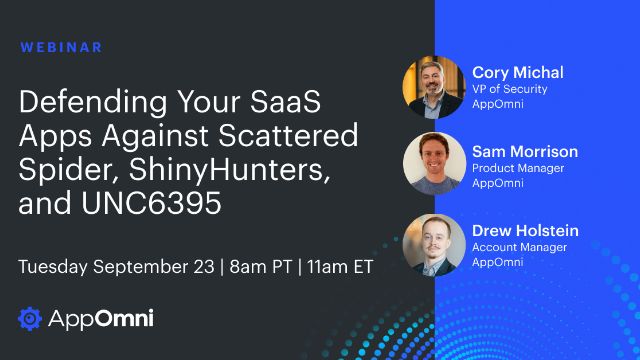 WEBINAR

Defending Your SaaS Apps Against Scattered Spider, ShinyHunters, and UNC6395

Tuesday September 23 | 8am PT | 11am ET

AppOmni

Cory Michal
VP of Security
AppOmni

Sam Morrison
Product Manager
AppOmni

Drew Holstein
Account Manager
AppOmni